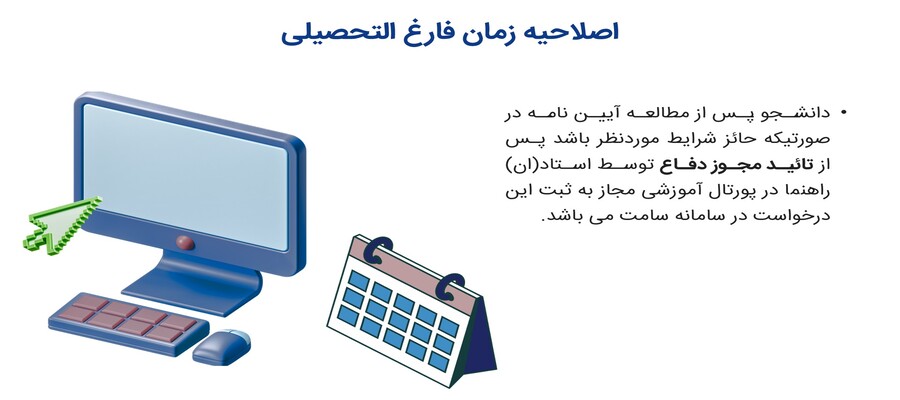 اصلاحیه زمان فارغ التحصیلی

• دانشجو پس از مطالعه آیین نامه در صورتیکه حائز شرایط موردنظر باشد پس از تائید مجوز دفاع توسط استاد(ان) راهنما در پورتال آموزشی مجاز به ثبت این درخواست در سامانه سامت می باشد.